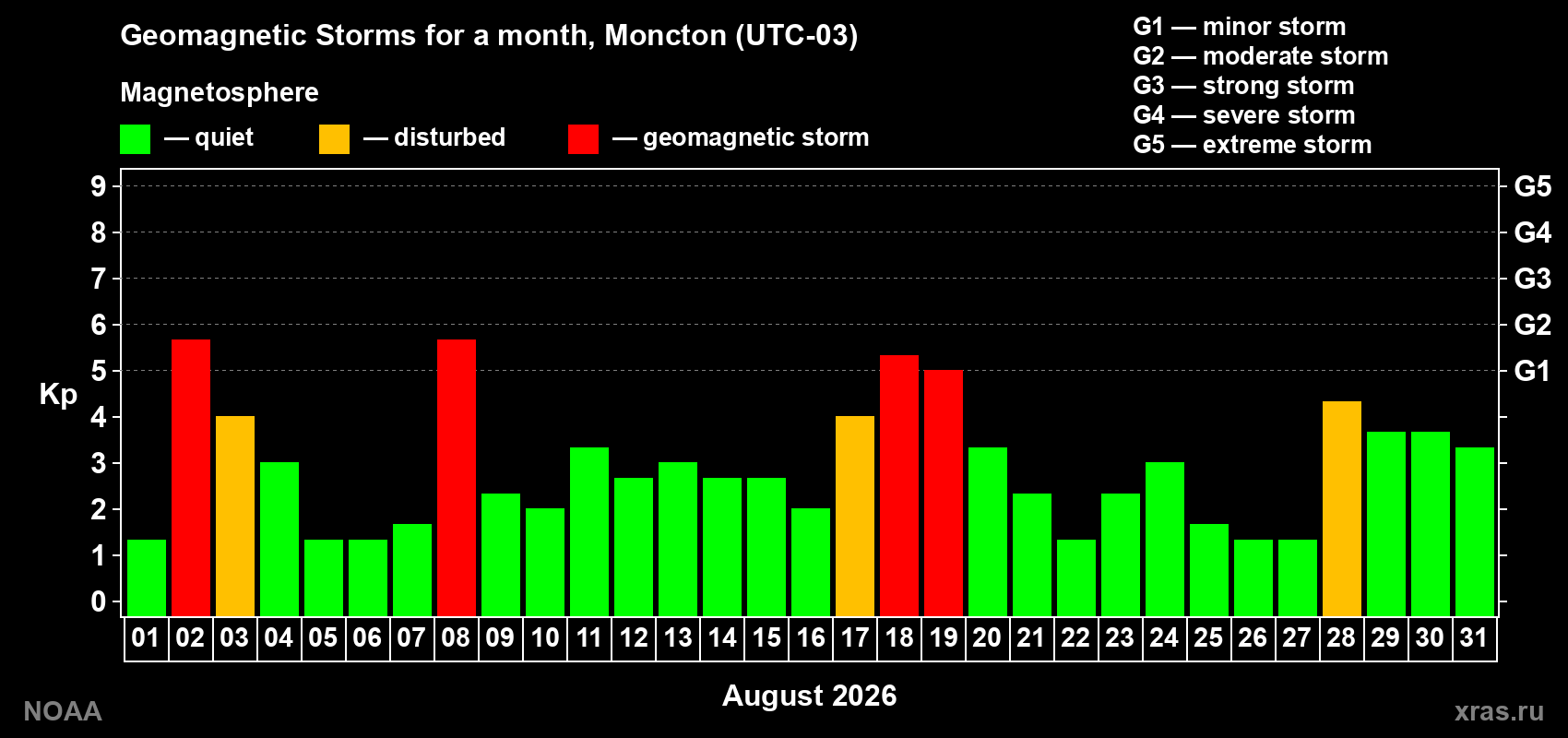 Geomagnetic Storms for a month, Moncton (UTC-03)

Magnetosphere

— quiet — disturbed — geomagnetic storm

G1 — minor storm
G2 — moderate storm
G3 — strong storm
G4 — severe storm
G5 — extreme storm

Kp

9
8
7
6
5
4
3
2
1
0

G5
G4
G3
G2
G1

01 02 03 04 05 06 07 08 09 10 11 12 13 14 15 16 17 18 19 20 21 22 23 24 25 26 27 28 29 30 31

August 2026

NOAA

xras.ru